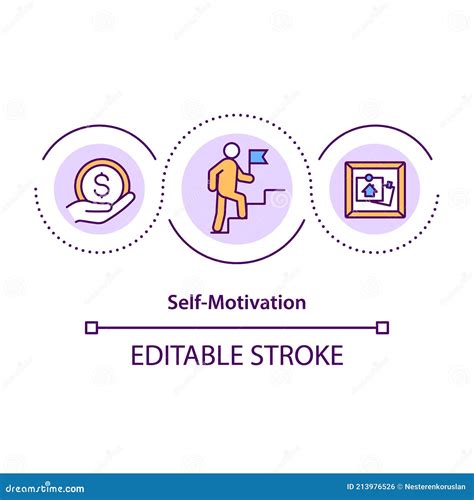 $

Self-Motivation

EDITABLE STROKE

dreamstime.com

ID 213976526 © Nesterenkoruslan